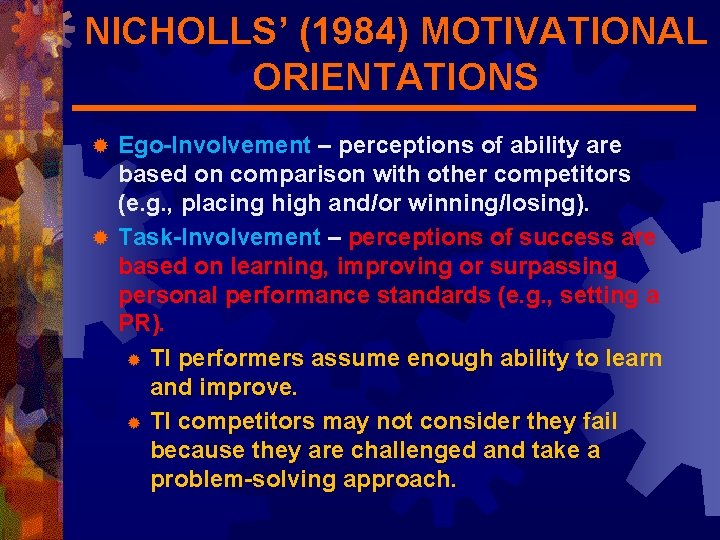 NICHOLLS' (1984) MOTIVATIONAL ORIENTATIONS

Ego-Involvement – perceptions of ability are based on comparison with other competitors (e.g., placing high and/or winning/losing).

Task-Involvement – perceptions of success are based on learning, improving or surpassing personal performance standards (e.g., setting a PR).

TI performers assume enough ability to learn and improve.

TI competitors may not consider they fail because they are challenged and take a problem-solving approach.